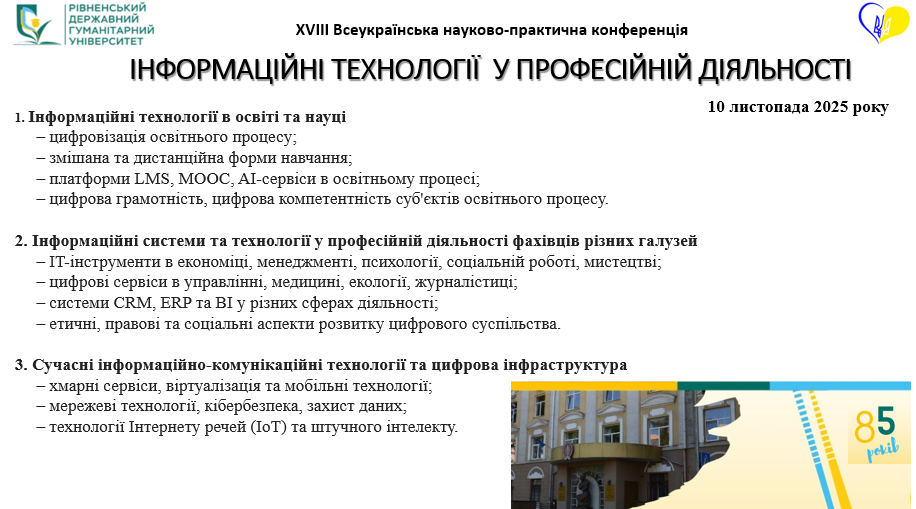 РІВНЕНСЬКИЙ ДЕРЖАВНИЙ ГУМАНІТАРНИЙ УНІВЕРСИТЕТ

XVIII Всеукраїнська науково-практична конференція

ІНФОРМАЦІЙНІ ТЕХНОЛОГІЇ У ПРОФЕСІЙНІЙ ДІЯЛЬНОСТІ

10 листопада 2025 року

1. Інформаційні технології в освіті та науці
– цифровізація освітнього процесу;
– змішана та дистанційна форми навчання;
– платформи LMS, MOOC, AI-сервіси в освітньому процесі;
– цифрова грамотність, цифрова компетентність суб'єктів освітнього процесу.

2. Інформаційні системи та технології у професійній діяльності фахівців різних галузей
– IT-інструменти в економіці, менеджменті, психології, соціальній роботі, мистецтві;
– цифрові сервіси в управлінні, медицині, екології, журналістиці;
– системи CRM, ERP та BI у різних сферах діяльності;
– етичні, правові та соціальні аспекти розвитку цифрового суспільства.

3. Сучасні інформаційно-комунікаційні технології та цифрова інфраструктура
– хмарні сервіси, віртуалізація та мобільні технології;
– мережеві технології, кібербезпека, захист даних;
– технології Інтернету речей (IoT) та штучного інтелекту.

85 років